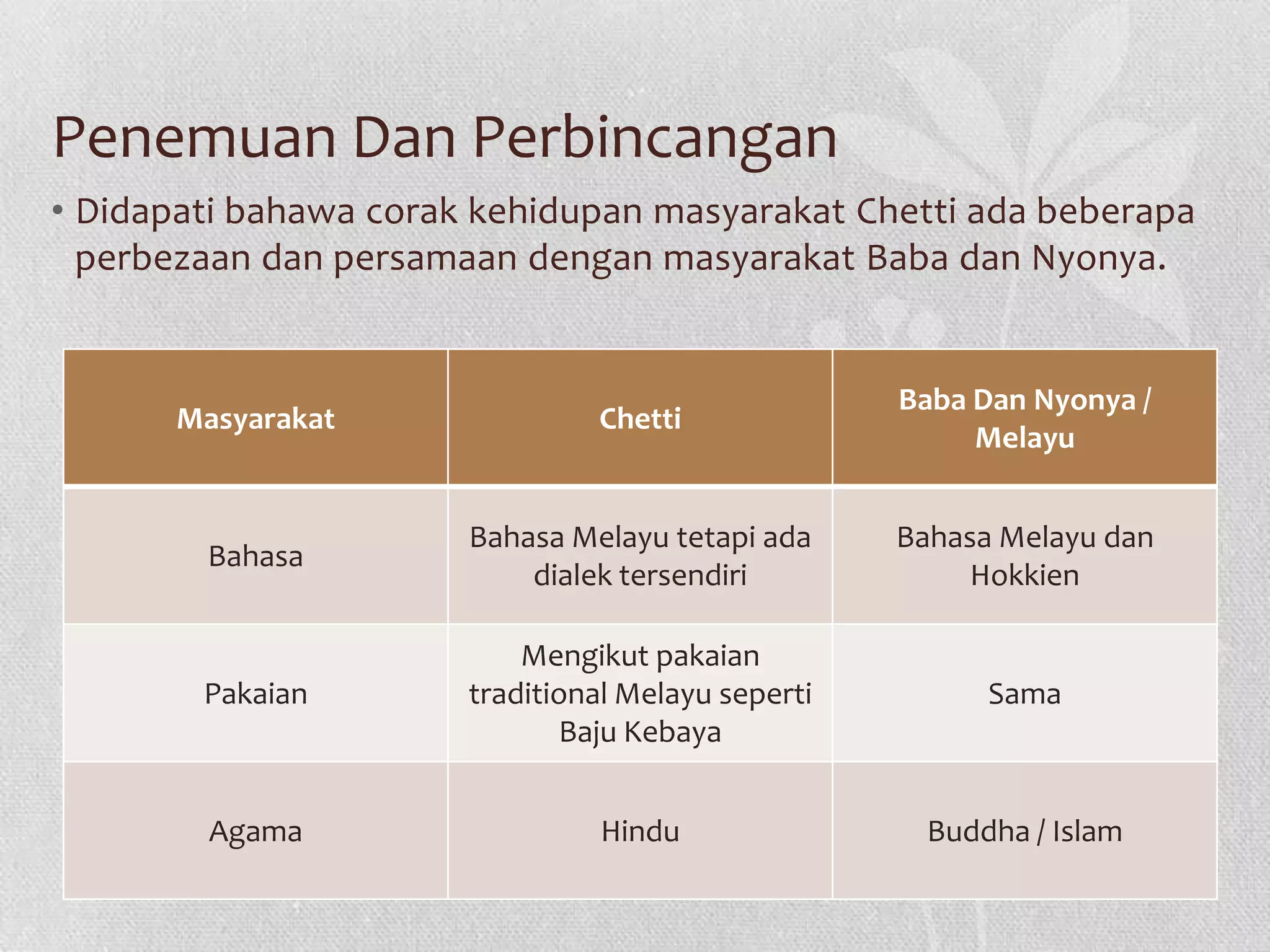 Penemuan Dan Perbincangan

• Didapati bahawa corak kehidupan masyarakat Chetti ada beberapa perbezaan dan persamaan dengan masyarakat Baba dan Nyonya.

| Masyarakat | Chetti | Baba Dan Nyonya / Melayu |
|---|---|---|
| Bahasa | Bahasa Melayu tetapi ada dialek tersendiri | Bahasa Melayu dan Hokkien |
| Pakaian | Mengikut pakaian traditional Melayu seperti Baju Kebaya | Sama |
| Agama | Hindu | Buddha / Islam |